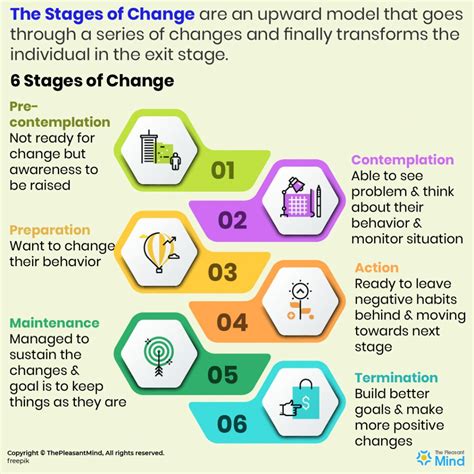 The Stages of Change are an upward model that goes through a series of changes and finally transforms the individual in the exit stage.

6 Stages of Change

Pre-contemplation
Not ready for change but awareness to be raised

01

Contemplation
Able to see problem & think about their behavior & monitor situation

02

Preparation
Want to change their behavior

03

Action
Ready to leave negative habits behind & moving towards next stage

04

Maintenance
Managed to sustain the changes & goal is to keep things as they are

05

Termination
Build better goals & make more positive changes

06

Copyright © ThePleasantMind, All rights reserved.
freepik

The Pleasant Mind